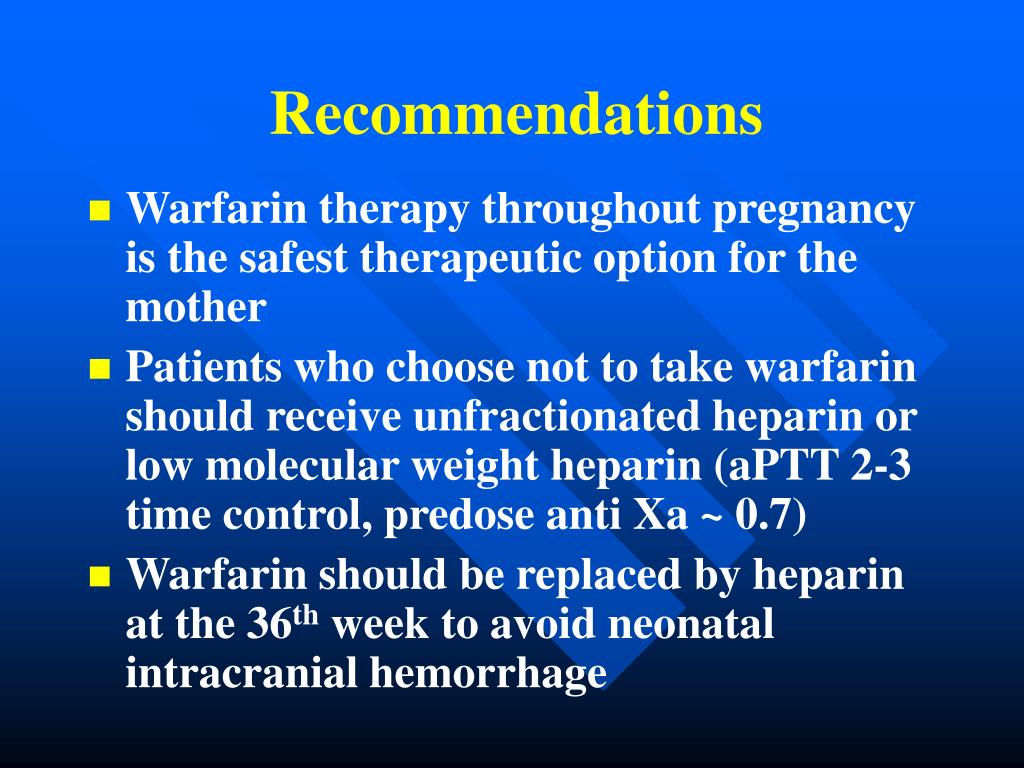 Recommendations

- Warfarin therapy throughout pregnancy is the safest therapeutic option for the mother
- Patients who choose not to take warfarin should receive unfractionated heparin or low molecular weight heparin (aPTT 2-3 time control, predose anti Xa ~ 0.7)
- Warfarin should be replaced by heparin at the 36$^{th}$ week to avoid neonatal intracranial hemorrhage